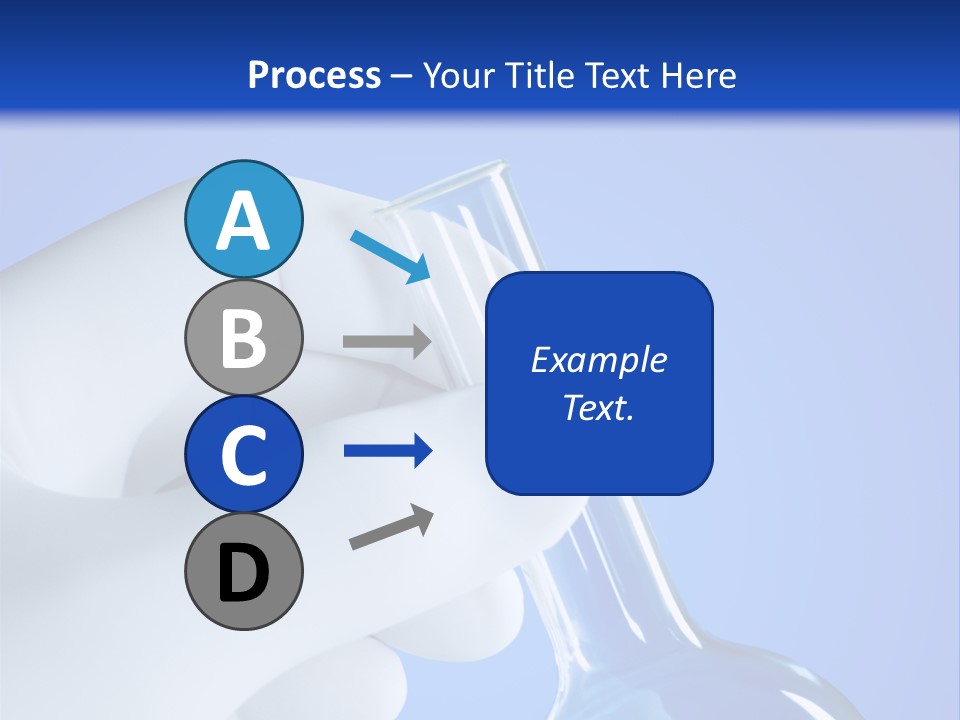 Process – Your Title Text Here

A

B

C

D

Example Text.